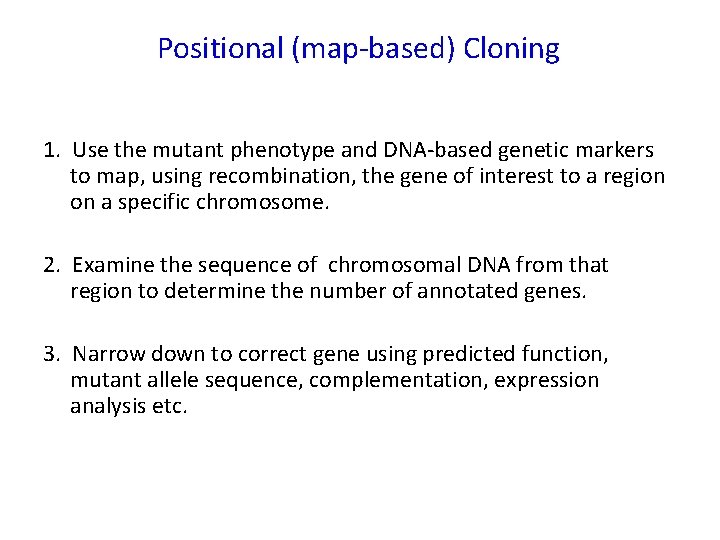 Positional (map-based) Cloning

1. Use the mutant phenotype and DNA-based genetic markers to map, using recombination, the gene of interest to a region on a specific chromosome.

2. Examine the sequence of chromosomal DNA from that region to determine the number of annotated genes.

3. Narrow down to correct gene using predicted function, mutant allele sequence, complementation, expression analysis etc.